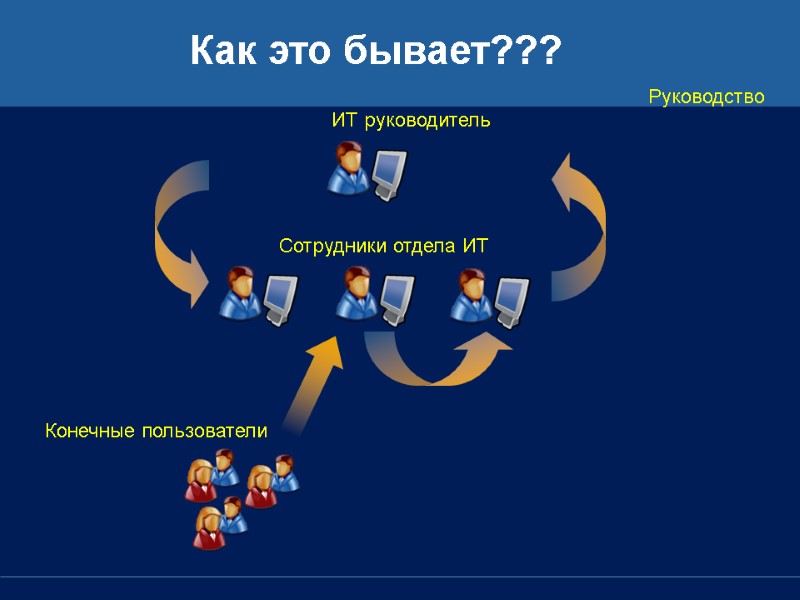 Как это бывает???

Руководство

ИТ руководитель

Сотрудники отдела ИТ

Конечные пользователи